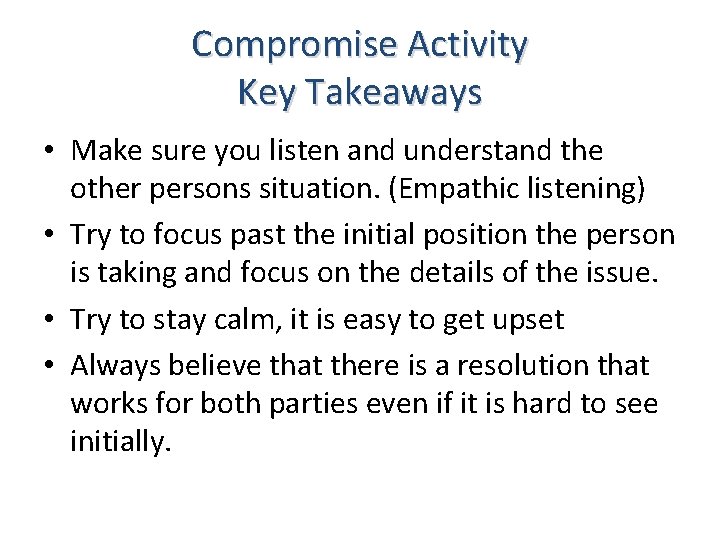 Compromise Activity
Key Takeaways

• Make sure you listen and understand the other persons situation. (Empathic listening)
• Try to focus past the initial position the person is taking and focus on the details of the issue.
• Try to stay calm, it is easy to get upset
• Always believe that there is a resolution that works for both parties even if it is hard to see initially.